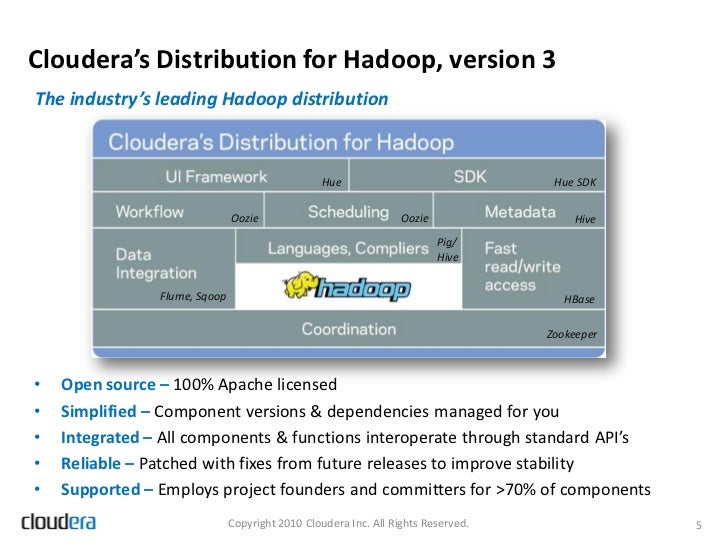 Cloudera's Distribution for Hadoop, version 3

The industry's leading Hadoop distribution

Cloudera's Distribution for Hadoop

UI Framework Hue

SDK Hue SDK

Workflow Oozie

Scheduling Oozie

Metadata Hive

Data Integration Flume, Sqoop

Languages, Compliers Pig/ Hive

hadoop

Fast read/write access HBase

Coordination Zookeeper

• Open source – 100% Apache licensed
• Simplified – Component versions & dependencies managed for you
• Integrated – All components & functions interoperate through standard API's
• Reliable – Patched with fixes from future releases to improve stability
• Supported – Employs project founders and committers for >70% of components

cloudera

Copyright 2010 Cloudera Inc. All Rights Reserved.

5